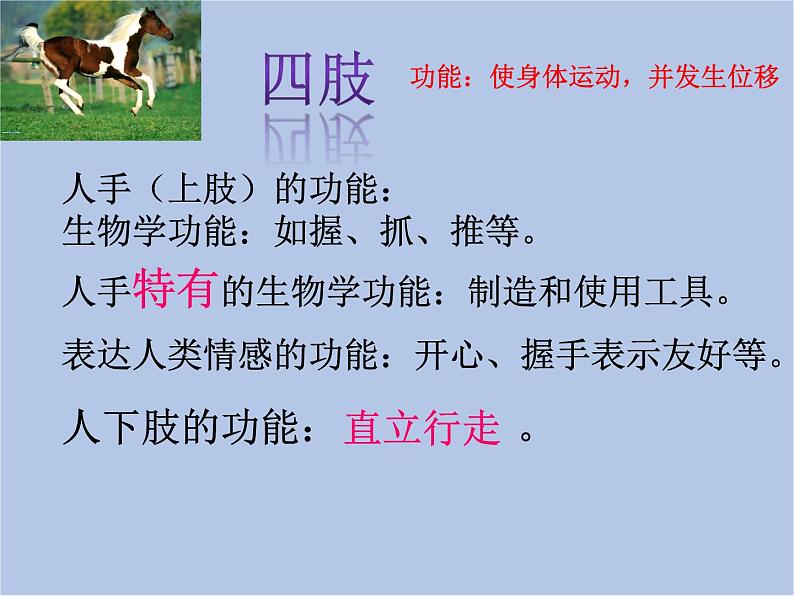 四肢

功能：使身体运动，并发生位移

人手（上肢）的功能：
生物学功能：如握、抓、推等。

人手特有的生物学功能：制造和使用工具。

表达人类情感的功能：开心、握手表示友好等。

人下肢的功能：直立行走 。